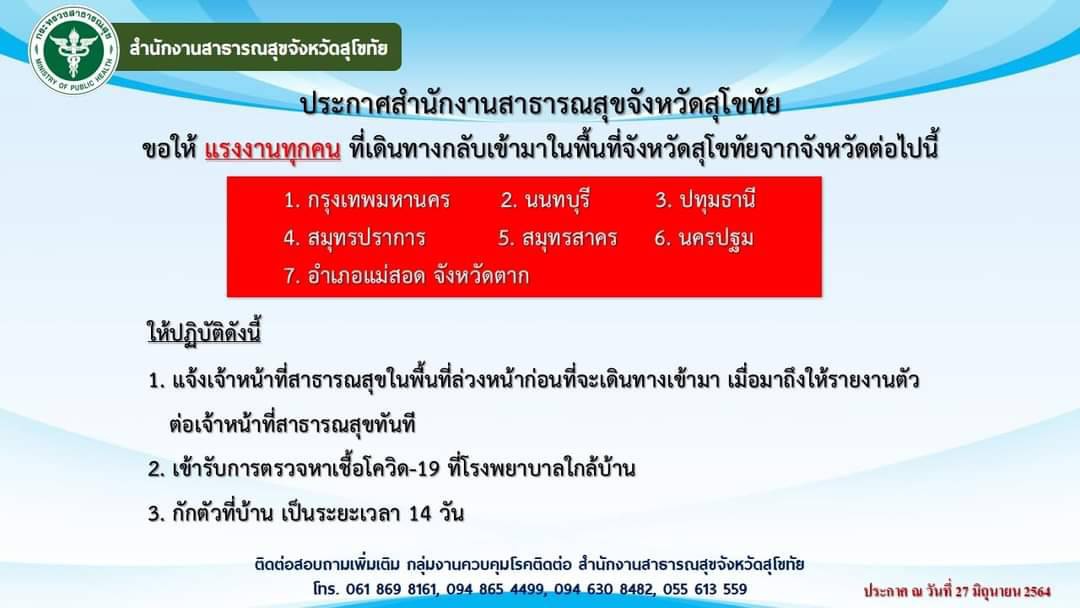 กระทรวงสาธารณสุข
MINISTRY OF PUBLIC HEALTH

สำนักงานสาธารณสุขจังหวัดสุโขทัย

ประกาศสำนักงานสาธารณสุขจังหวัดสุโขทัย
ขอให้ แรงงานทุกคน ที่เดินทางกลับเข้ามาในพื้นที่จังหวัดสุโขทัยจากจังหวัดต่อไปนี้

1. กรุงเทพมหานคร 2. นนทบุรี 3. ปทุมธานี
4. สมุทรปราการ 5. สมุทรสาคร 6. นครปฐม
7. อำเภอแม่สอด จังหวัดตาก

ให้ปฏิบัติดังนี้

1. แจ้งเจ้าหน้าที่สาธารณสุขในพื้นที่ล่วงหน้าก่อนที่จะเดินทางเข้ามา เมื่อมาถึงให้รายงานตัวต่อเจ้าหน้าที่สาธารณสุขทันที
2. เข้ารับการตรวจหาเชื้อโควิด-19 ที่โรงพยาบาลใกล้บ้าน
3. กักตัวที่บ้าน เป็นระยะเวลา 14 วัน

ติดต่อสอบถามเพิ่มเติม กลุ่มงานควบคุมโรคติดต่อ สำนักงานสาธารณสุขจังหวัดสุโขทัย
โทร. 061 869 8161, 094 865 4499, 094 630 8482, 055 613 559

ประกาศ ณ วันที่ 27 มิถุนายน 2564